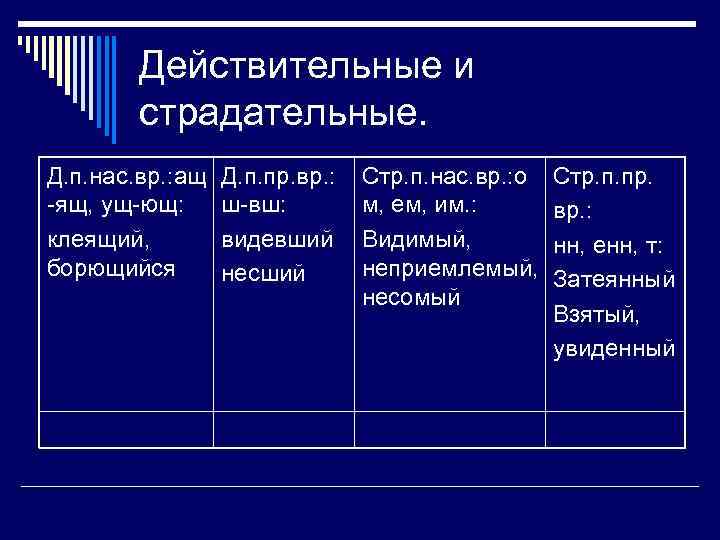 Действительные и страдательные.

| Д.п.нас.вр.:ащ -ящ, ущ-ющ: клеящий, борющийся | Д.п.пр.вр.: ш-вш: видевший несший | Стр.п.нас.вр.:о м, ем, им.: Видимый, неприемлемый, несомый | Стр.п.пр. вр.: нн, енн, т: Затеянный Взятый, увиденный |
|---|---|---|---|
| | | | |